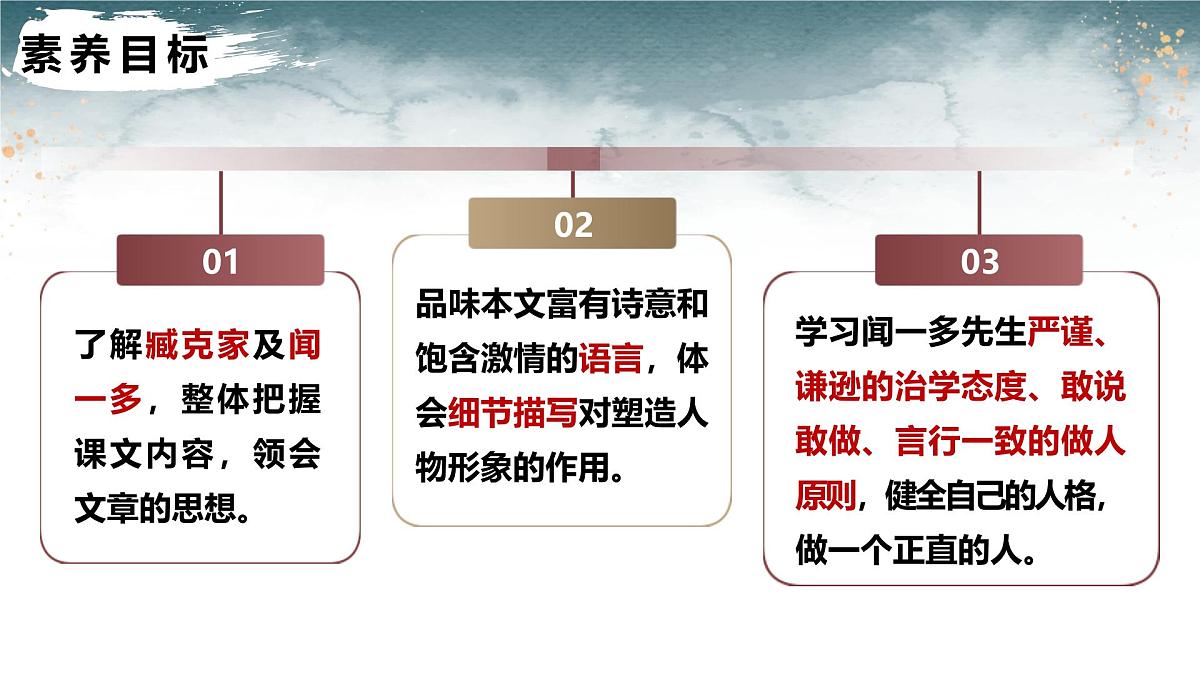 素养目标

01

了解臧克家及闻一多，整体把握课文内容，领会文章的思想。

02

品味本文富有诗意和饱含激情的语言，体会细节描写对塑造人物形象的作用。

03

学习闻一多先生严谨、谦逊的治学态度、敢说敢做、言行一致的做人原则，健全自己的人格，做一个正直的人。